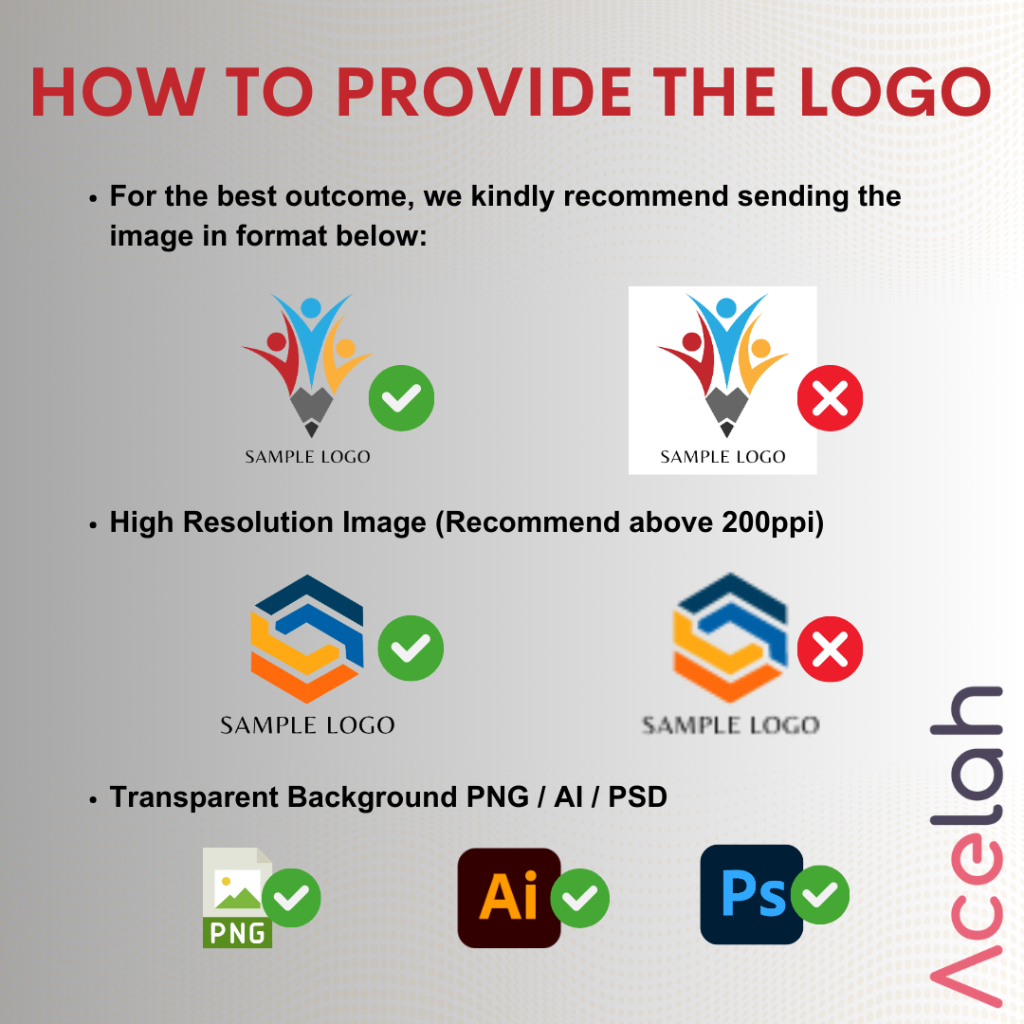 HOW TO PROVIDE THE LOGO

• For the best outcome, we kindly recommend sending the image in format below:

SAMPLE LOGO

SAMPLE LOGO

• High Resolution Image (Recommend above 200ppi)

SAMPLE LOGO

SAMPLE LOGO

• Transparent Background PNG / AI / PSD

PNG

Ai

Ps

Acelah